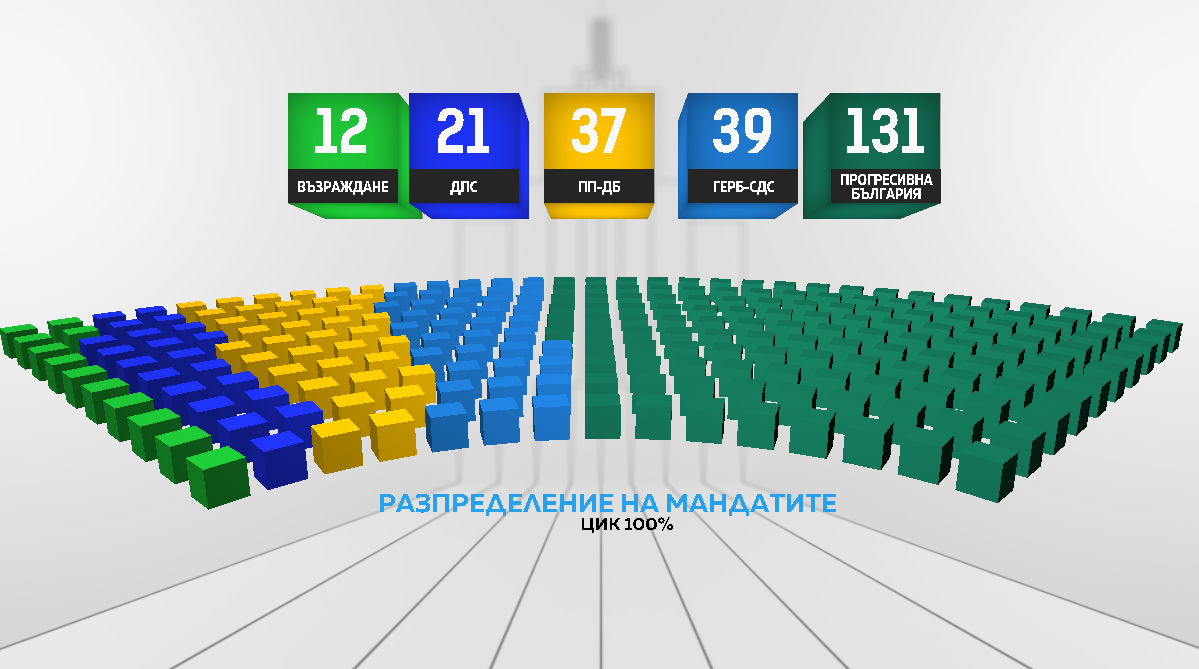 12
ВЪЗРАЖДАНЕ

21
ДПС

37
ПП-ДБ

39
ГЕРБ-СДС

131
ПРОГРЕСИВНА БЪЛГАРИЯ

РАЗПРЕДЕЛЕНИЕ НА МАНДАТИТЕ
ЦИК 100%